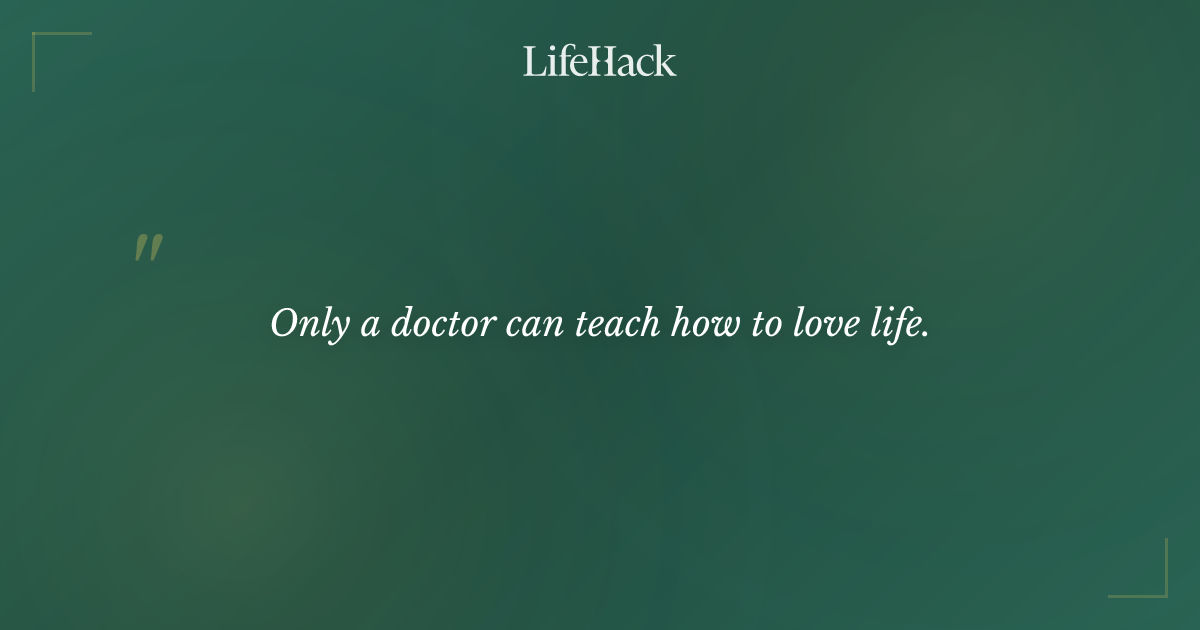 LifeHack

"

Only a doctor can teach how to love life.